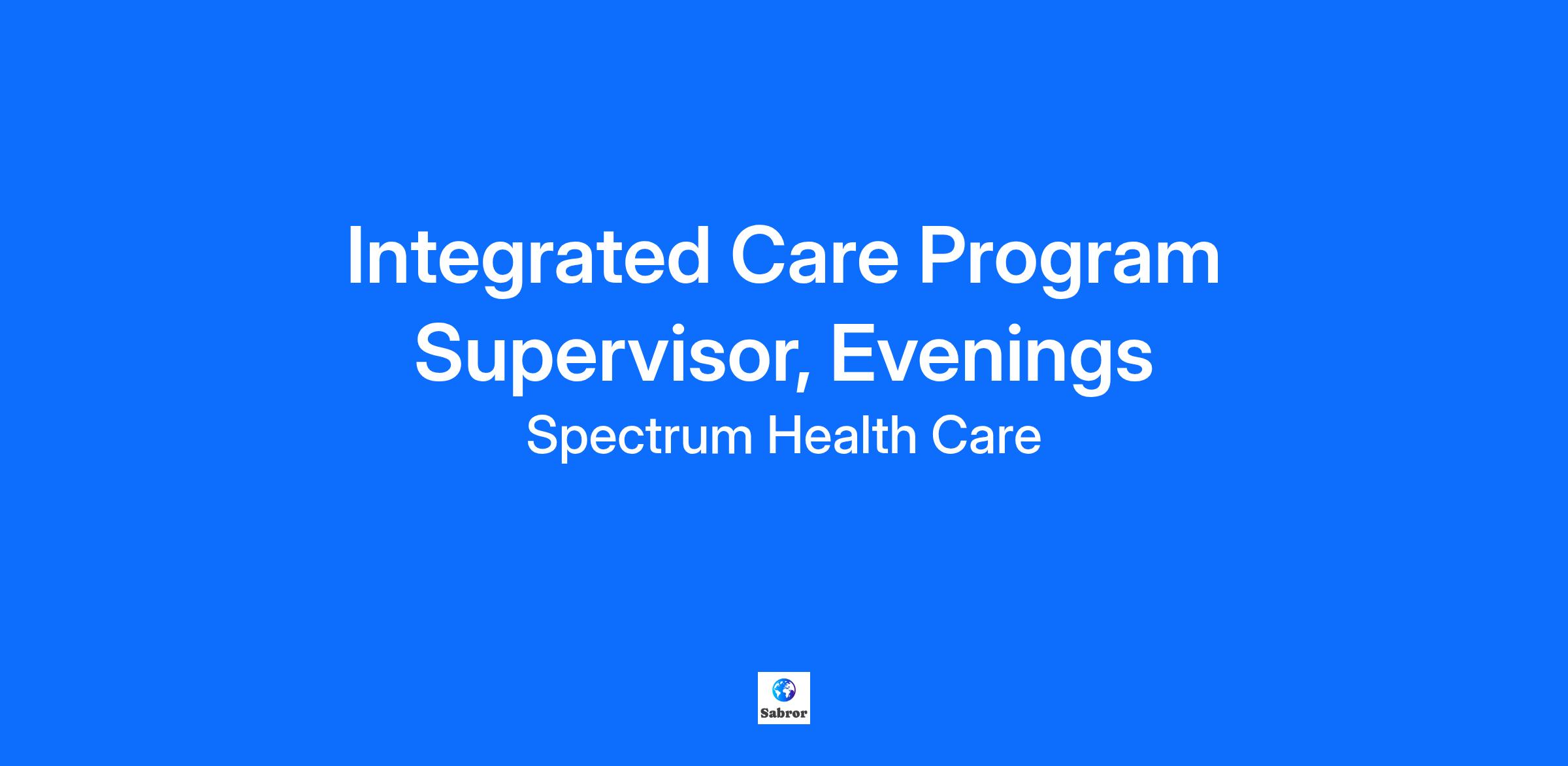 Integrated Care Program Supervisor, Evenings

Spectrum Health Care

Sabror